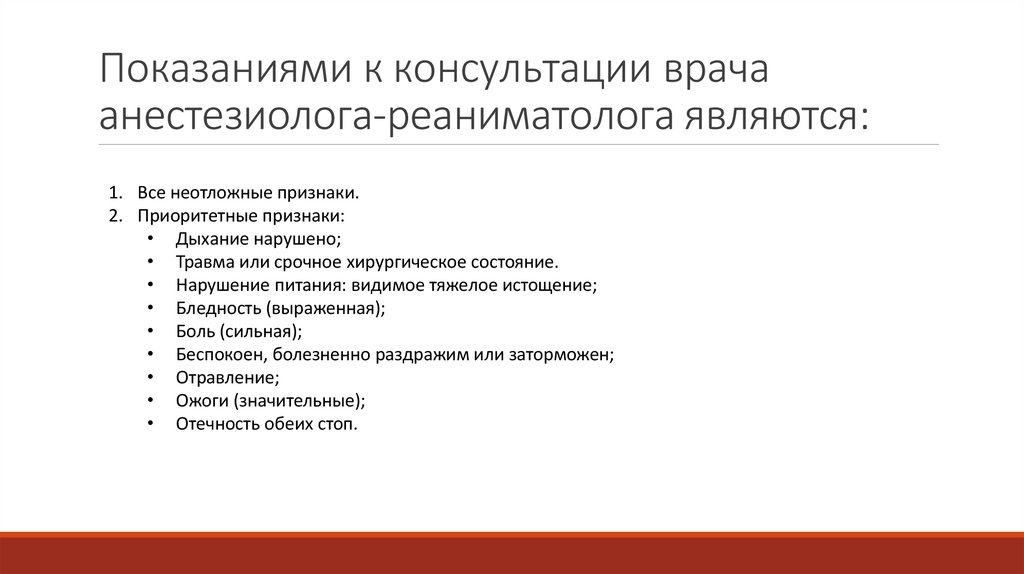 Показаниями к консультации врача анестезиолога-реаниматолога являются:

1. Все неотложные признаки.
2. Приоритетные признаки:
• Дыхание нарушено;
• Травма или срочное хирургическое состояние.
• Нарушение питания: видимое тяжелое истощение;
• Бледность (выраженная);
• Боль (сильная);
• Беспокоен, болезненно раздражим или заторможен;
• Отравление;
• Ожоги (значительные);
• Отечность обеих стоп.